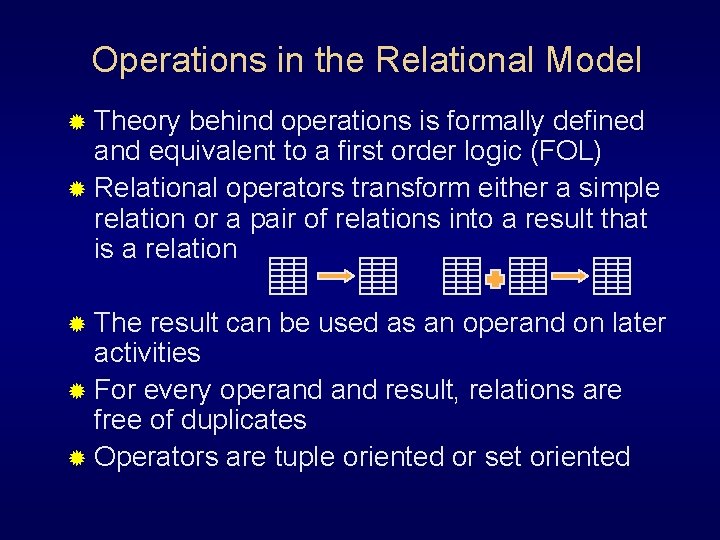 Operations in the Relational Model

Theory behind operations is formally defined and equivalent to a first order logic (FOL)

Relational operators transform either a simple relation or a pair of relations into a result that is a relation

The result can be used as an operand on later activities

For every operand and result, relations are free of duplicates

Operators are tuple oriented or set oriented